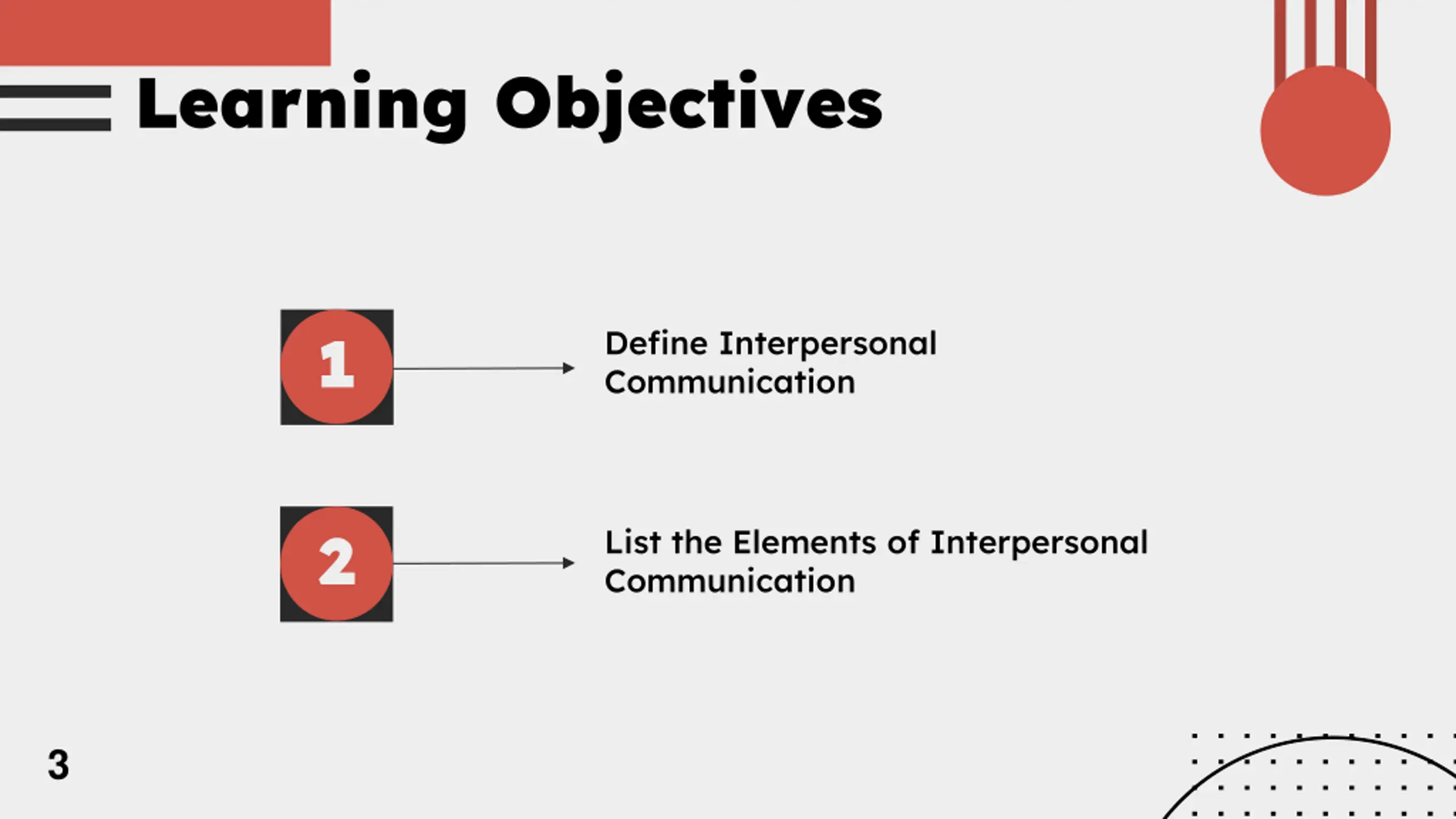 Learning Objectives

1

Define Interpersonal Communication

2

List the Elements of Interpersonal Communication

3